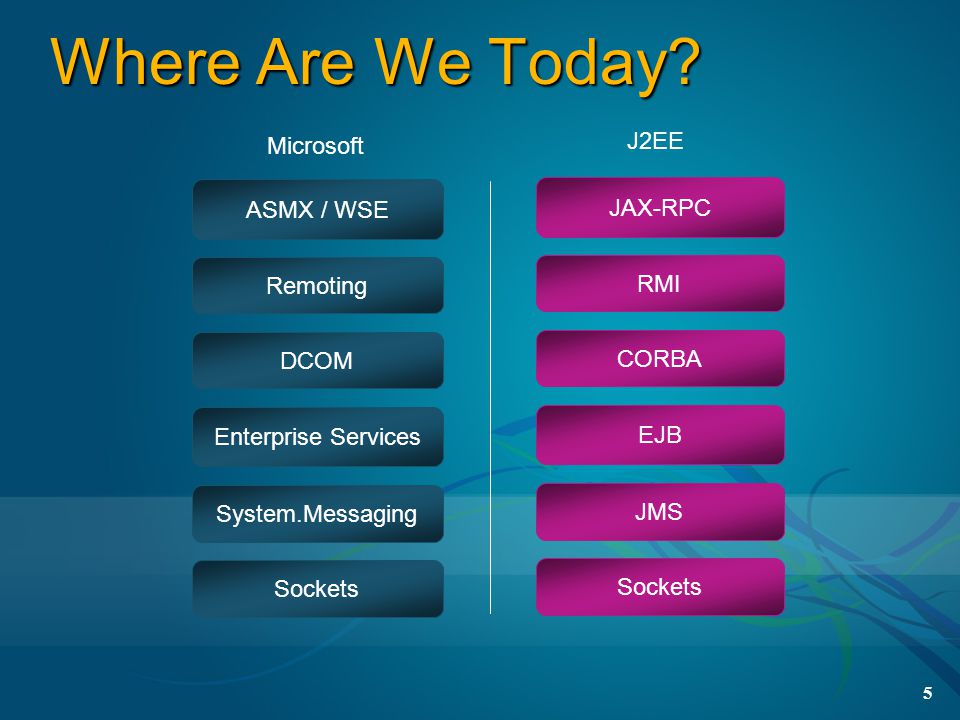 Where Are We Today?

Microsoft

ASMX / WSE

Remoting

DCOM

Enterprise Services

System.Messaging

Sockets

J2EE

JAX-RPC

RMI

CORBA

EJB

JMS

Sockets

5